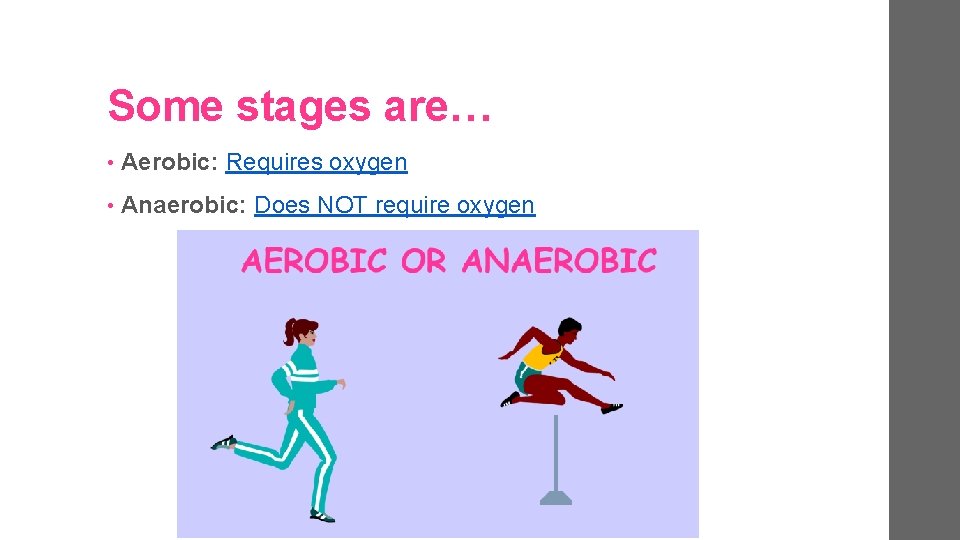 Some stages are…

• Aerobic: Requires oxygen

• Anaerobic: Does NOT require oxygen

AEROBIC OR ANAEROBIC